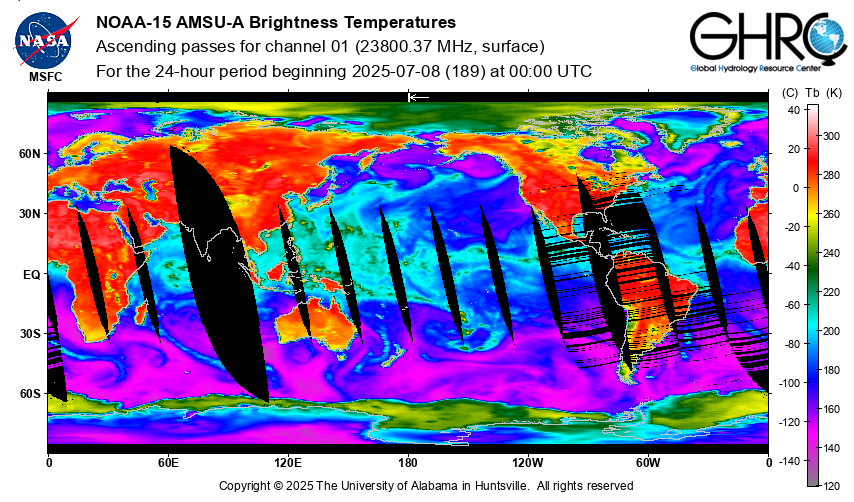 NASA
MSFC

NOAA-15 AMSU-A Brightness Temperatures
Ascending passes for channel 01 (23800.37 MHz, surface)
For the 24-hour period beginning 2025-07-08 (189) at 00:00 UTC

GHRC
Global Hydrology Resource Center

60N
30N
EQ
30S
60S

0
60E
120E
180
120W
60W
0

(C) Tb (K)
40
20
0
-20
-40
-60
-80
-100
-120
-140

300
280
260
240
220
200
180
160
140
120

Copyright © 2025 The University of Alabama in Huntsville. All rights reserved